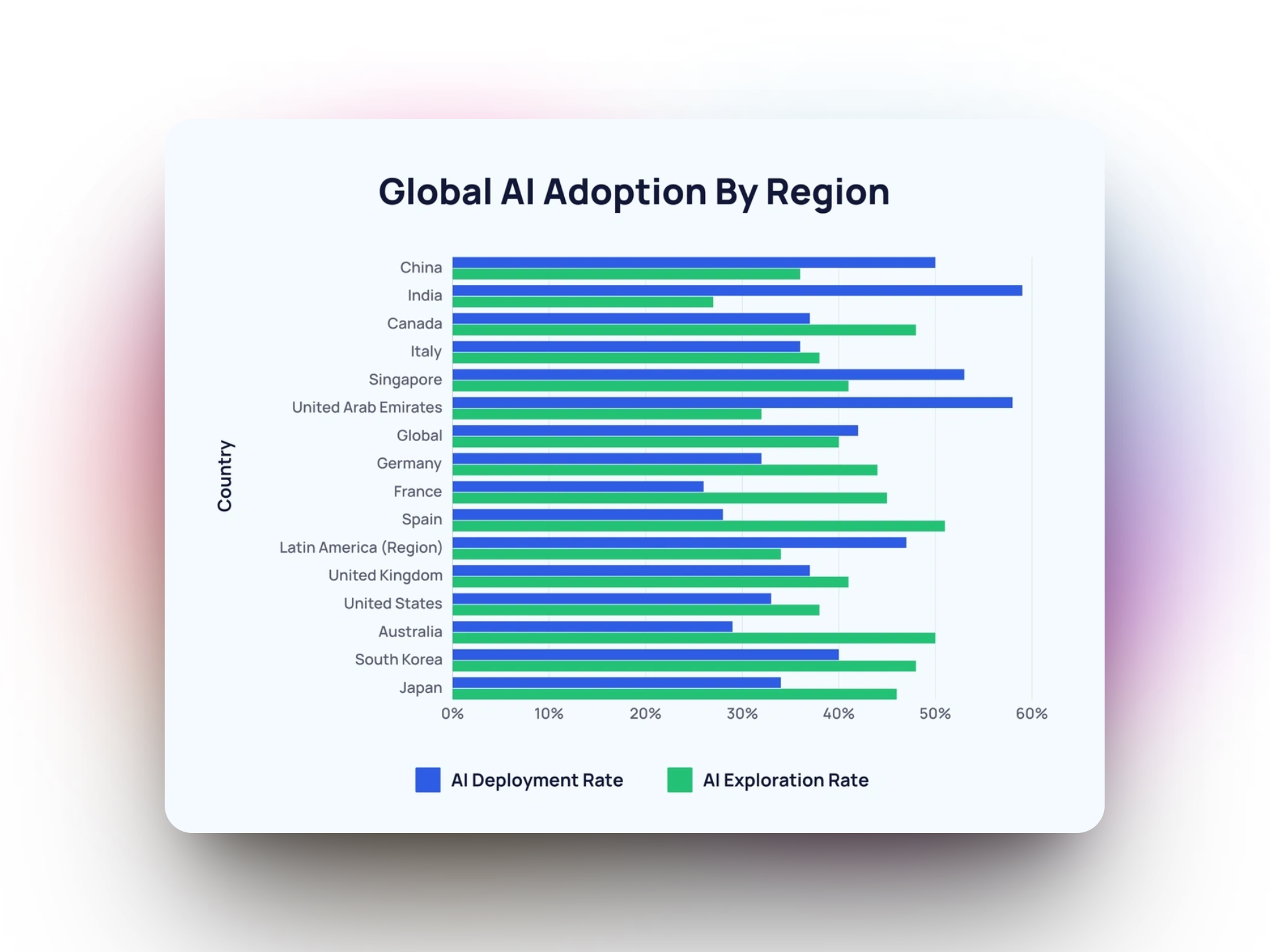 Global AI Adoption By Region

Country

China
India
Canada
Italy
Singapore
United Arab Emirates
Global
Germany
France
Spain
Latin America (Region)
United Kingdom
United States
Australia
South Korea
Japan

0%
10%
20%
30%
40%
50%
60%

AI Deployment Rate
AI Exploration Rate